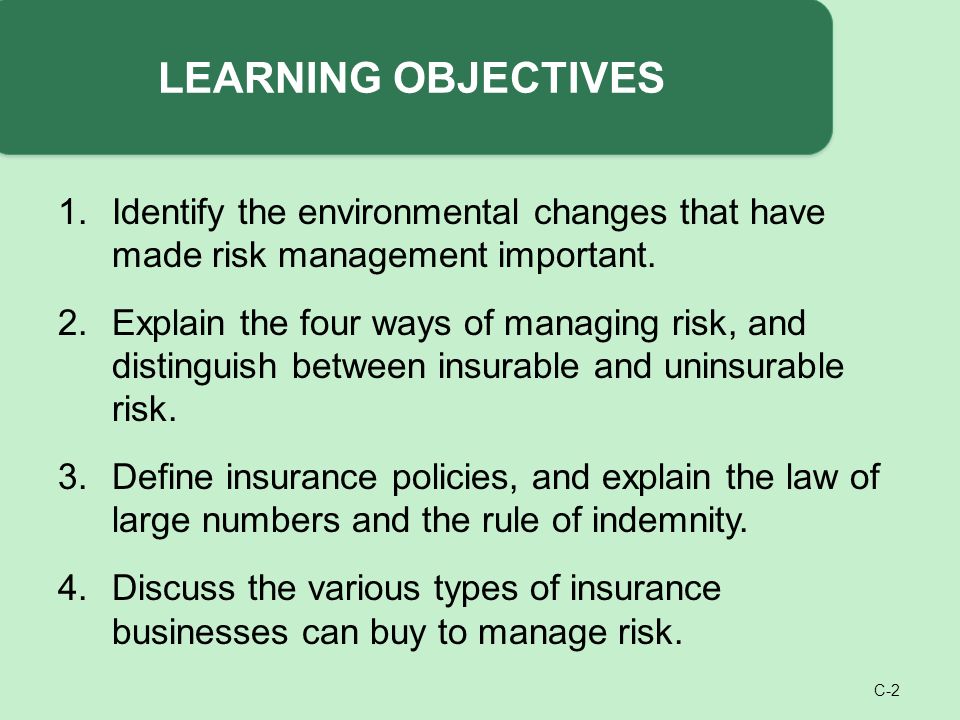 LEARNING OBJECTIVES

1. Identify the environmental changes that have made risk management important.

2. Explain the four ways of managing risk, and distinguish between insurable and uninsurable risk.

3. Define insurance policies, and explain the law of large numbers and the rule of indemnity.

4. Discuss the various types of insurance businesses can buy to manage risk.

C-2